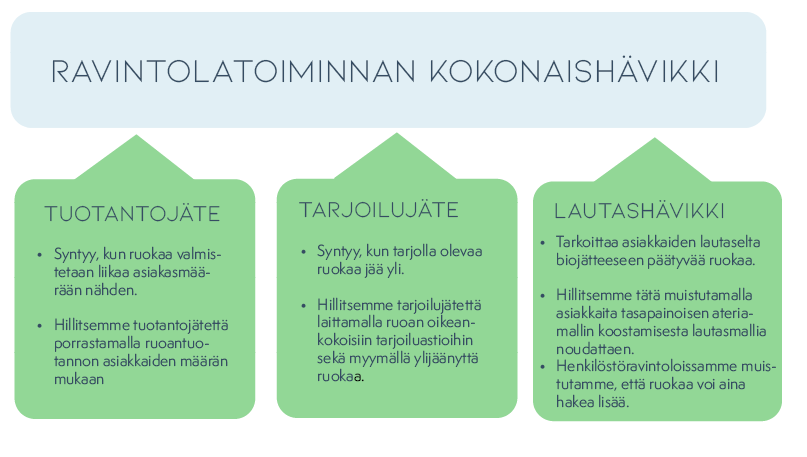 RAVINTOLATOIMINNAN KOKONAISHÄVIKKI

TUOTANTOJÄTE

• Syntyy, kun ruokaa valmistetaan liikaa asiakasmäärään nähden.

• Hillitsemme tuotantojätettä porrastamalla ruoantuotannon asiakkaiden määrän mukaan

TARJOILUJÄTE

• Syntyy, kun tarjolla olevaa ruokaa jää yli.

• Hillitsemme tarjoilujätettä laittamalla ruoan oikeankokoisiin tarjoiluastioihin sekä myymällä ylijäänyttä ruokaa.

LAUTASHÄVIKKI

• Tarkoittaa asiakkaiden lautaselta biojätteeseen päätyvää ruokaa.

• Hillitsemme tätä muistutamalla asiakkaita tasapainoisen ateriamallin koostamisesta lautasmallia noudattaen.

• Henkilöstöravintoloissamme muistutamme, että ruokaa voi aina hakea lisää.